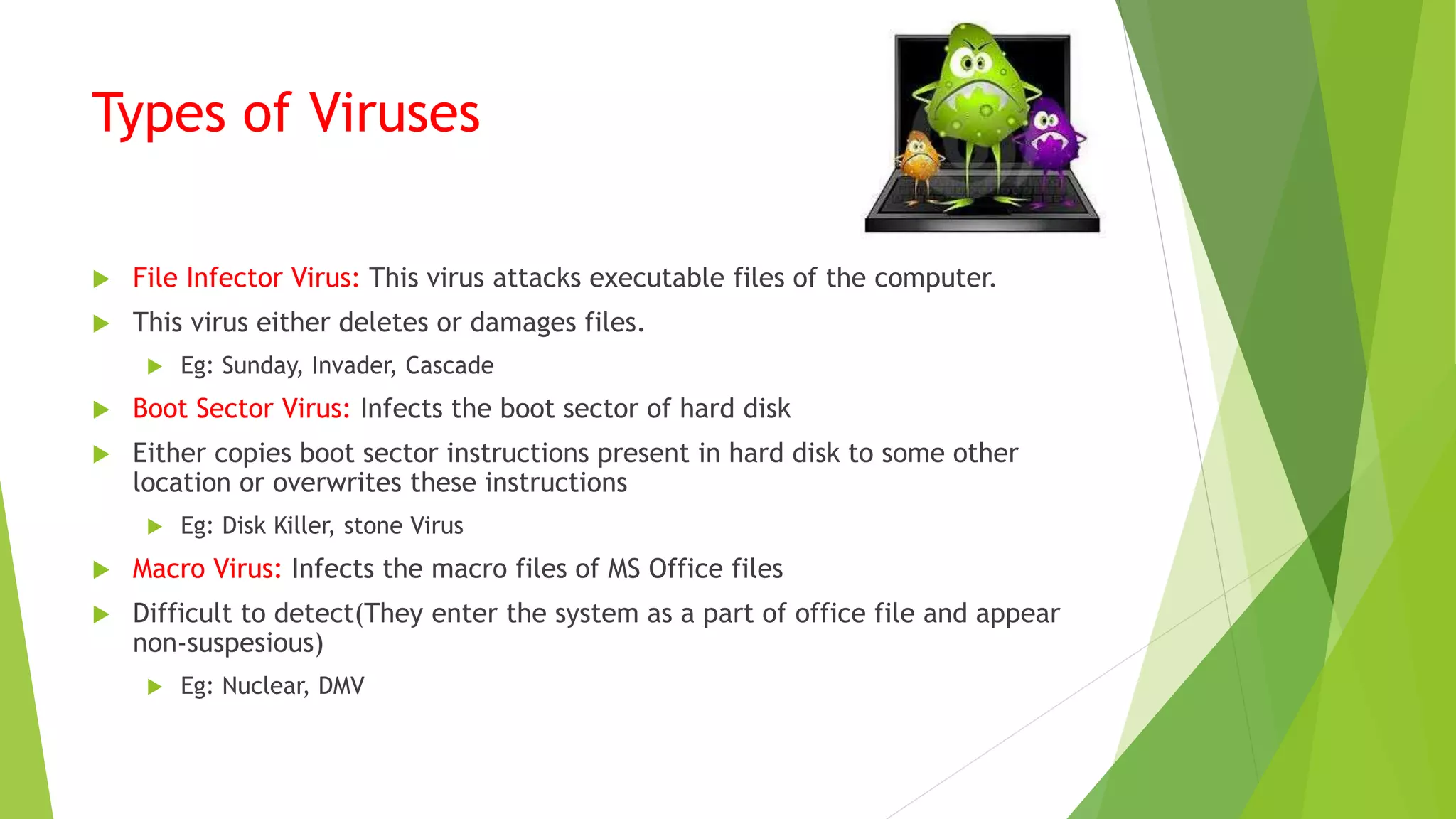 Types of Viruses

File Infector Virus: This virus attacks executable files of the computer.

This virus either deletes or damages files.

Eg: Sunday, Invader, Cascade

Boot Sector Virus: Infects the boot sector of hard disk

Either copies boot sector instructions present in hard disk to some other location or overwrites these instructions

Eg: Disk Killer, stone Virus

Macro Virus: Infects the macro files of MS Office files

Difficult to detect(They enter the system as a part of office file and appear non-suspesious)

Eg: Nuclear, DMV